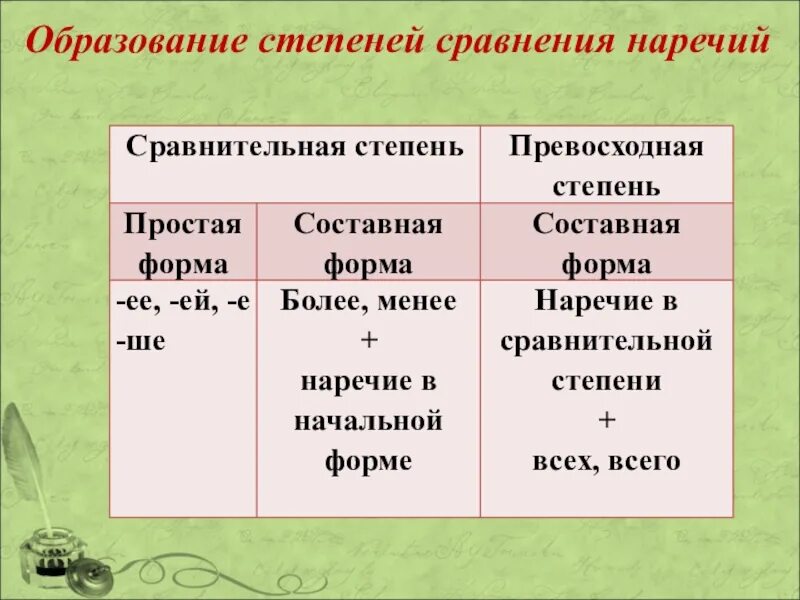 Образование степеней сравнения наречий

| Сравнительная степень | | Превосходная степень |
|---|---|---|
| Простая форма | Составная форма | Составная форма |
| -ее, -ей, -е -ше | Более, менее + наречие в начальной форме | Наречие в сравнительной степени + всех, всего |